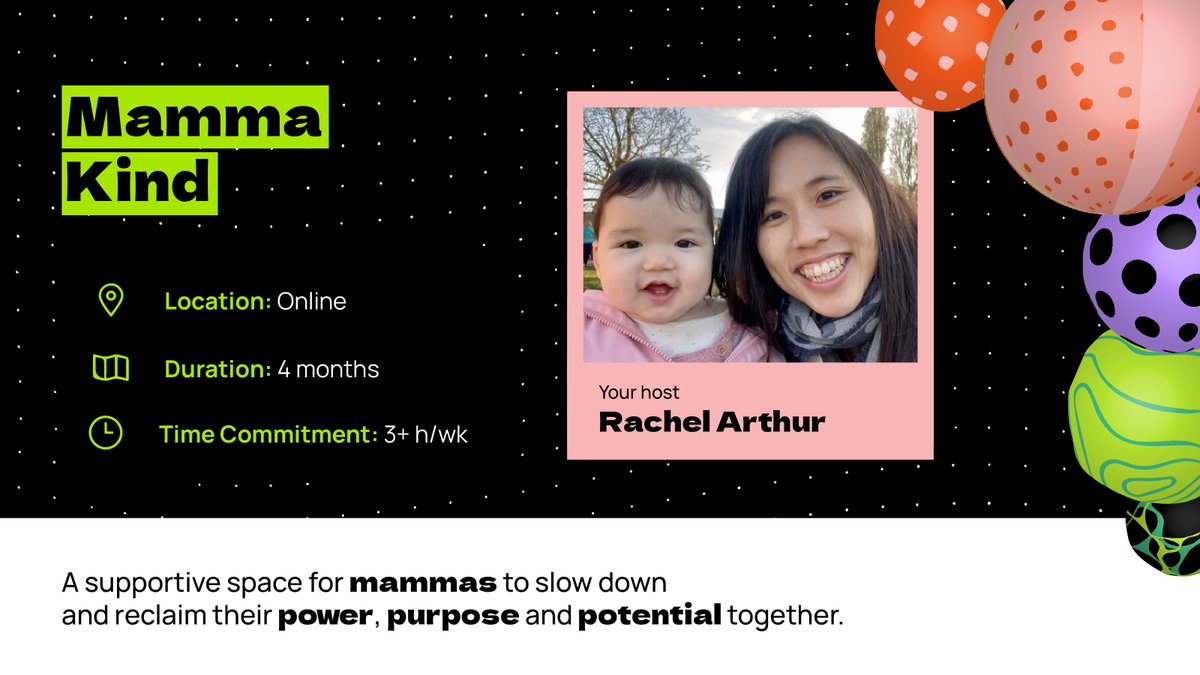 Mamma Kind

Location: Online

Duration: 4 months

Time Commitment: 3+ h/wk

Your host
Rachel Arthur

A supportive space for mammas to slow down and reclaim their power, purpose and potential together.